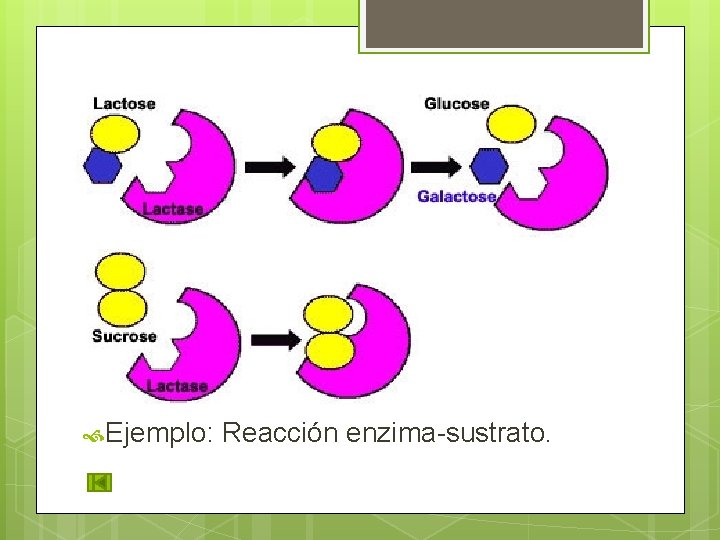 Lactose

Lactase

Glucose

Galactose

Sucrose

Lactase

Ejemplo: Reacción enzima-sustrato.